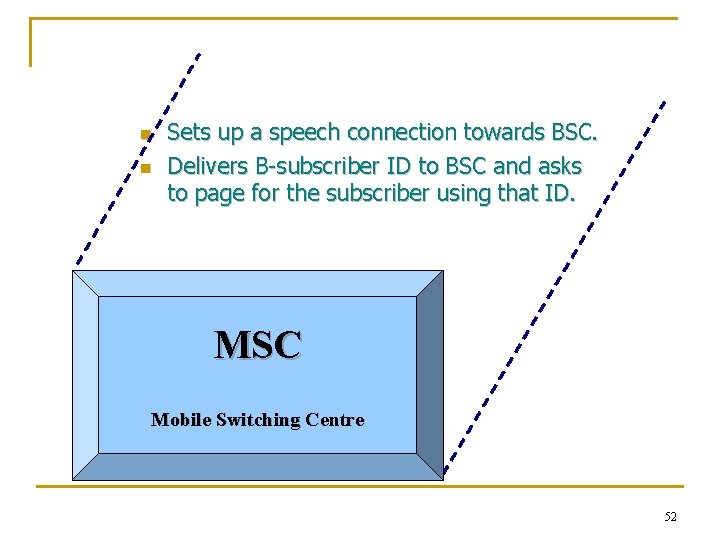 • Sets up a speech connection towards BSC.
• Delivers B-subscriber ID to BSC and asks to page for the subscriber using that ID.

MSC

Mobile Switching Centre

52